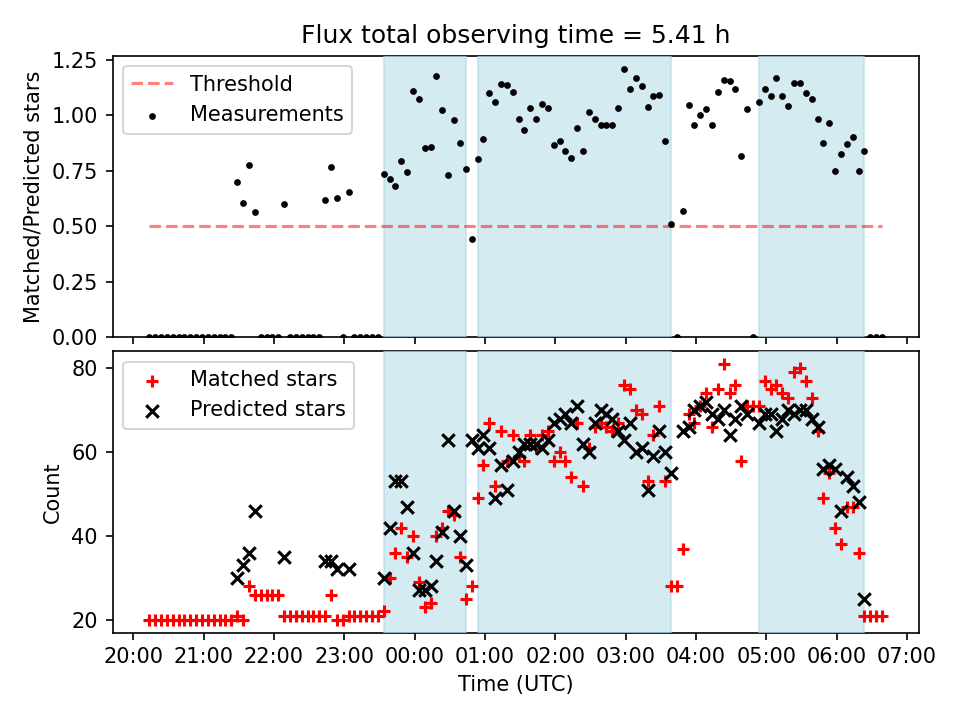 Flux total observing time = 5.41 h

Threshold
Measurements

Matched/Predicted stars

1.25
1.00
0.75
0.50
0.25
0.00

Matched stars
Predicted stars

Count

80
60
40
20

20:00 21:00 22:00 23:00 00:00 01:00 02:00 03:00 04:00 05:00 06:00 07:00

Time (UTC)